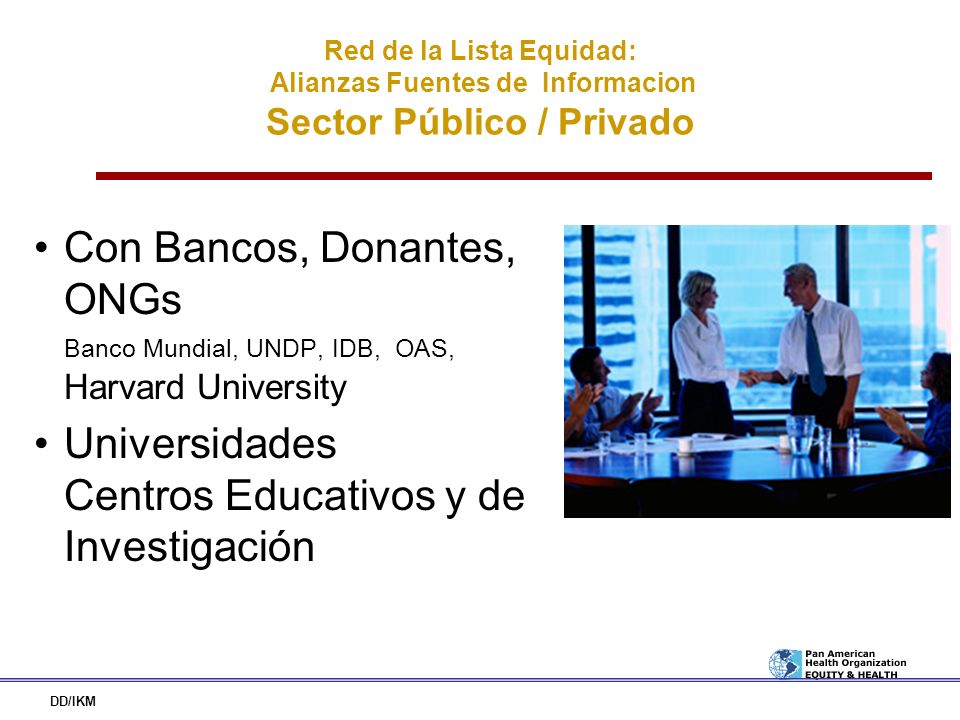 Red de la Lista Equidad:
Alianzas Fuentes de Informacion
Sector Público / Privado

• Con Bancos, Donantes, ONGs
Banco Mundial, UNDP, IDB, OAS, Harvard University

• Universidades
Centros Educativos y de Investigación

Pan American
Health Organization
EQUITY & HEALTH

DD/IKM